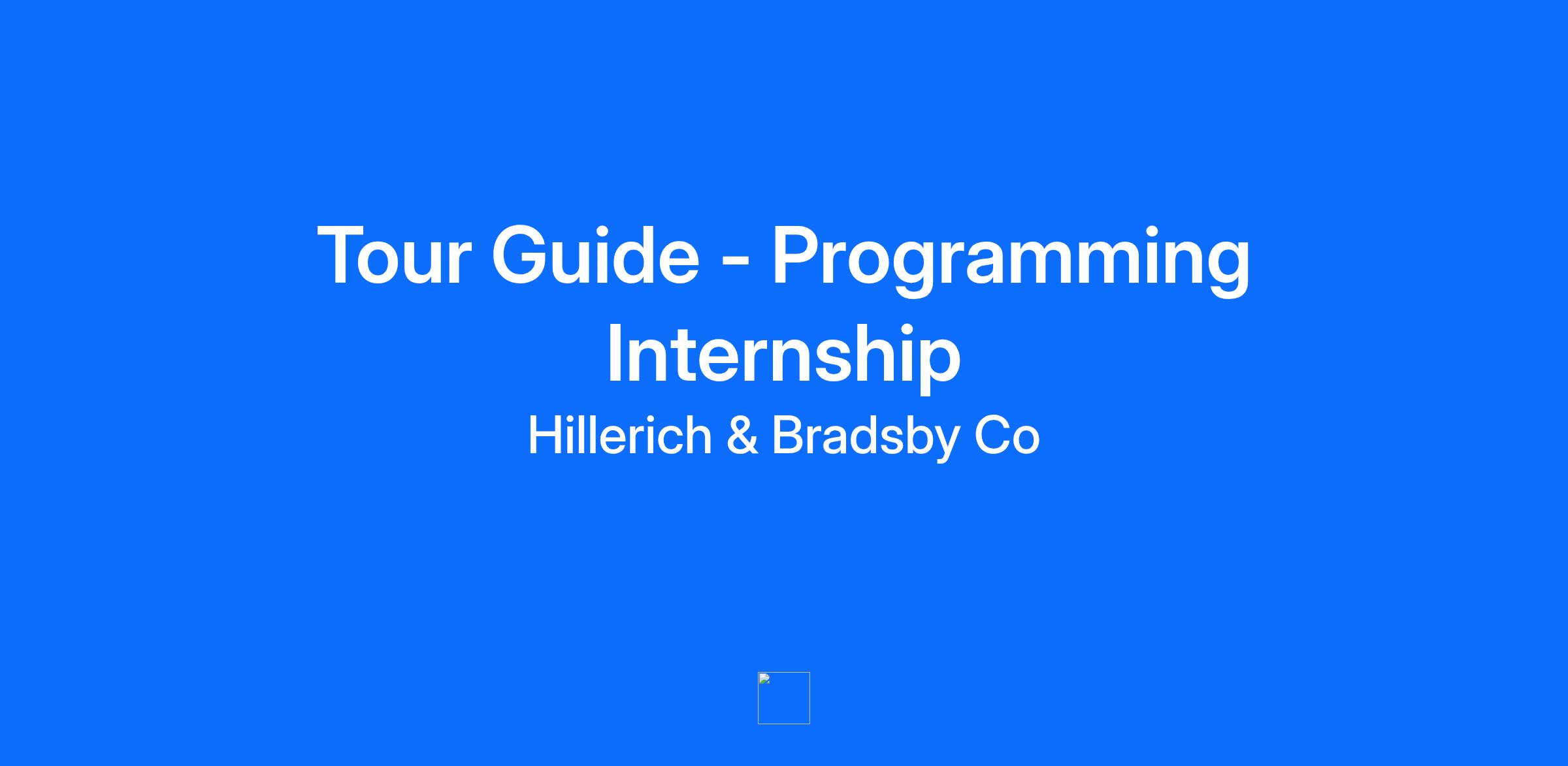 Tour Guide - Programming Internship

Hillerich & Bradsby Co